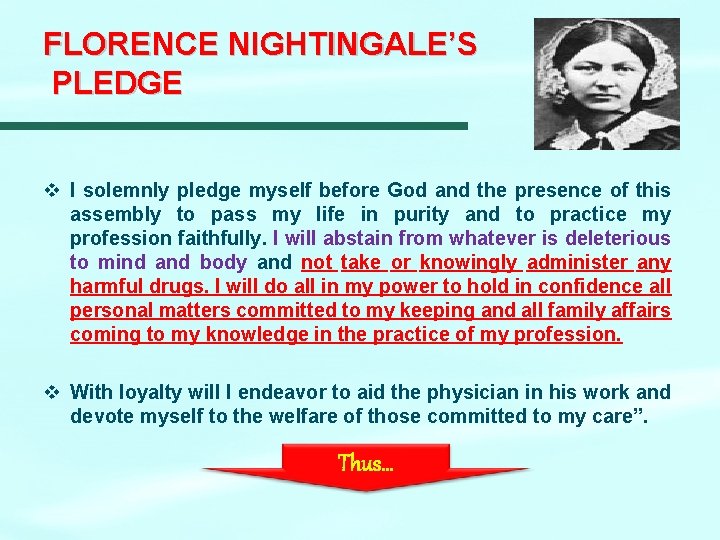 FLORENCE NIGHTINGALE'S PLEDGE

❖ I solemnly pledge myself before God and the presence of this assembly to pass my life in purity and to practice my profession faithfully. I will abstain from whatever is deleterious to mind and body and not take or knowingly administer any harmful drugs. I will do all in my power to hold in confidence all personal matters committed to my keeping and all family affairs coming to my knowledge in the practice of my profession.

❖ With loyalty will I endeavor to aid the physician in his work and devote myself to the welfare of those committed to my care".

Thus...